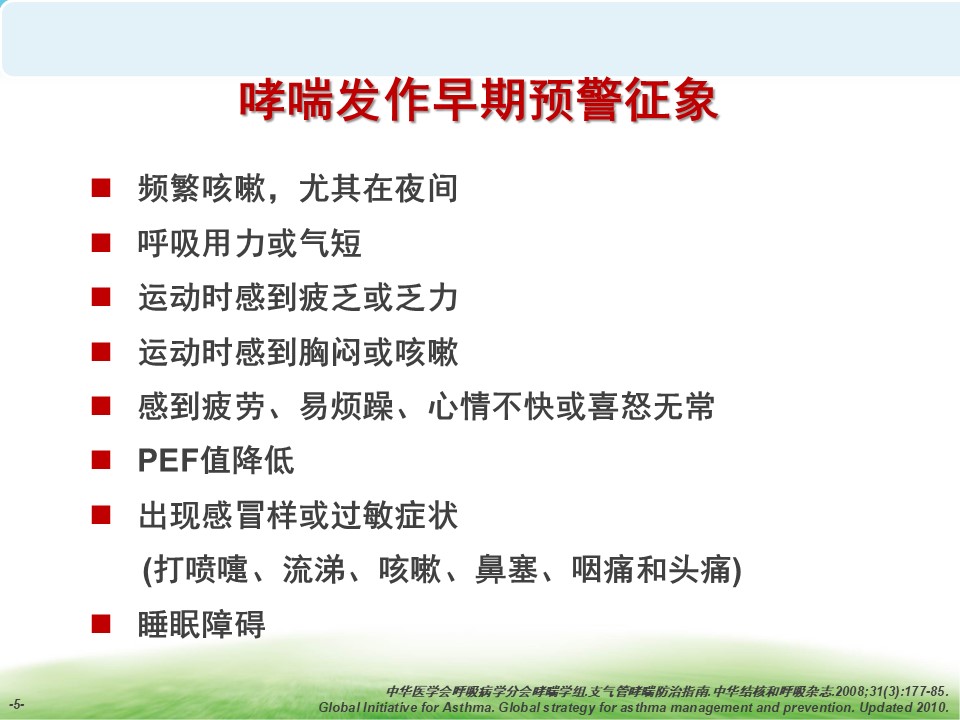 哮喘发作早期预警征象

■ 频繁咳嗽，尤其在夜间
■ 呼吸用力或气短
■ 运动时感到疲乏或乏力
■ 运动时感到胸闷或咳嗽
■ 感到疲劳、易烦躁、心情不快或喜怒无常
■ PEF值降低
■ 出现感冒样或过敏症状
(打喷嚏、流涕、咳嗽、鼻塞、咽痛和头痛)
■ 睡眠障碍

中华医学会呼吸病学分会哮喘学组.支气管哮喘防治指南.中华结核和呼吸杂志.2008;31(3):177-85.
-5-
Global Initiative for Asthma. Global strategy for asthma management and prevention. Updated 2010.